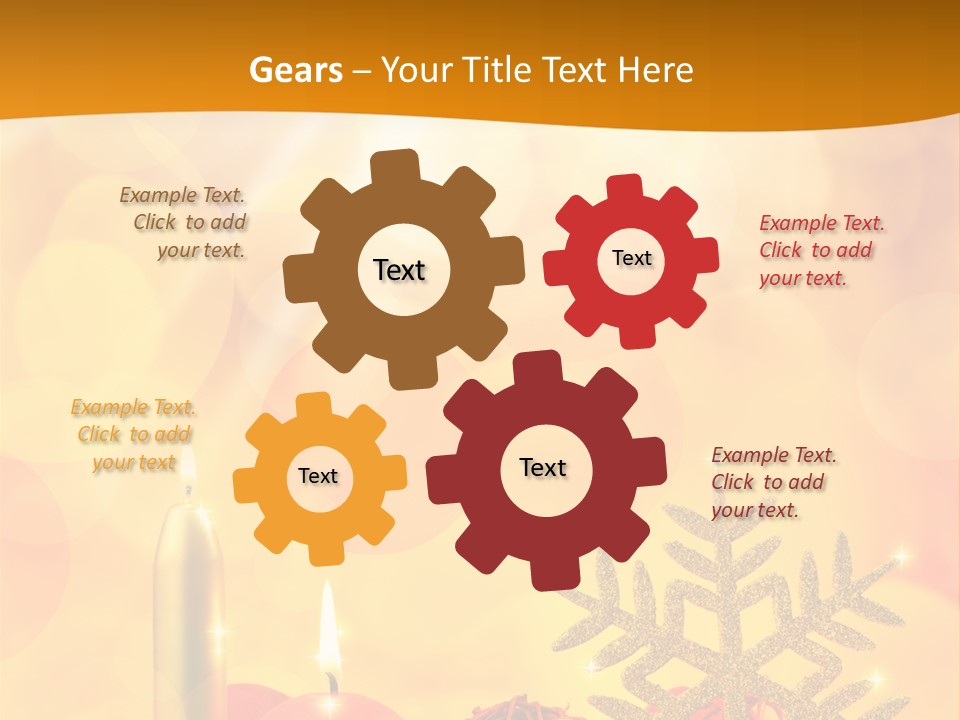 Gears – Your Title Text Here

Example Text. Click to add your text.

Text

Text

Example Text. Click to add your text.

Example Text. Click to add your text

Text

Text

Example Text. Click to add your text.